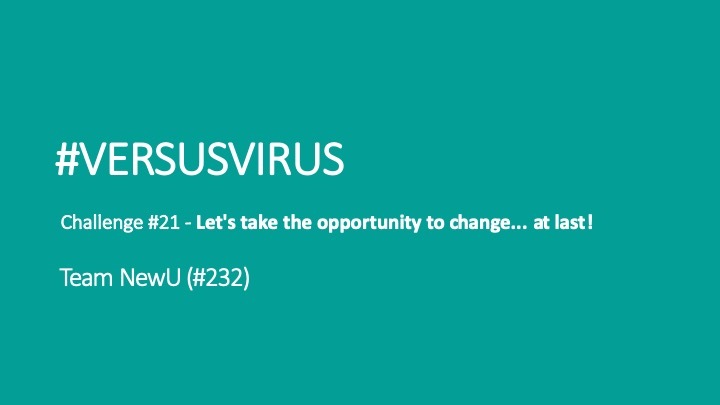 #VERSUSVIRUS

Challenge #21 - Let's take the opportunity to change... at last!

Team NewU (#232)